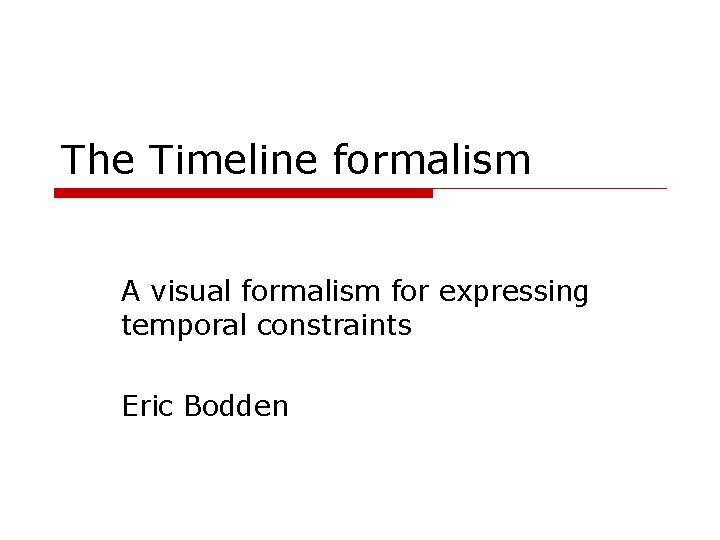 The Timeline formalism

A visual formalism for expressing temporal constraints

Eric Bodden